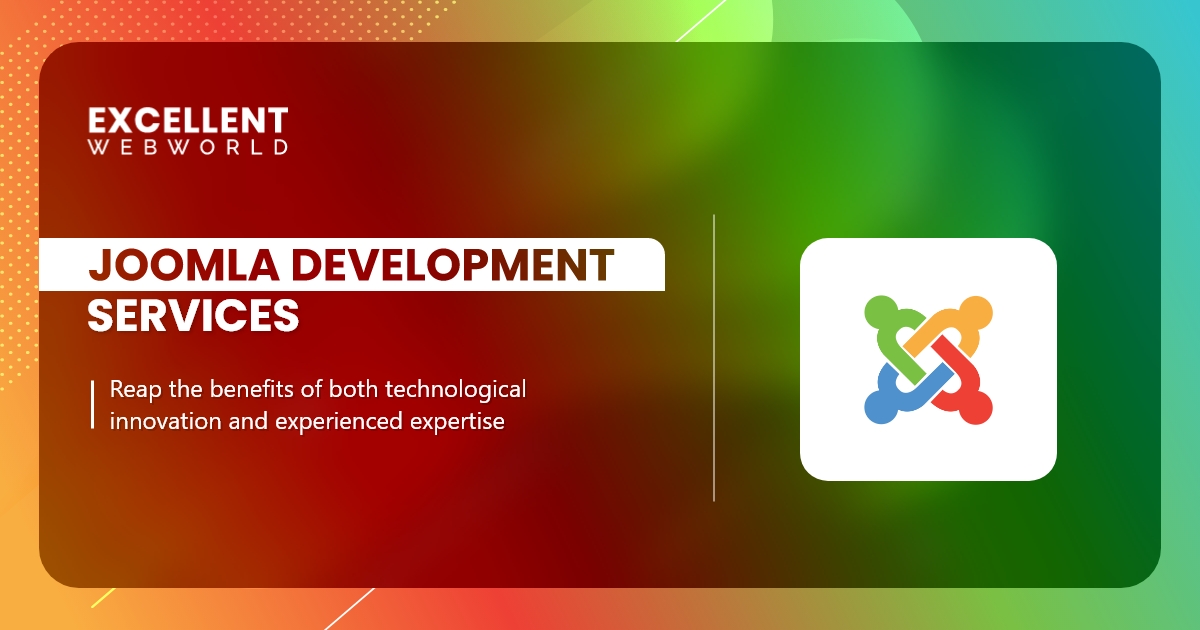 EXCELLENT
WEBWORLD

JOOMLA DEVELOPMENT SERVICES

Reap the benefits of both technological innovation and experienced expertise